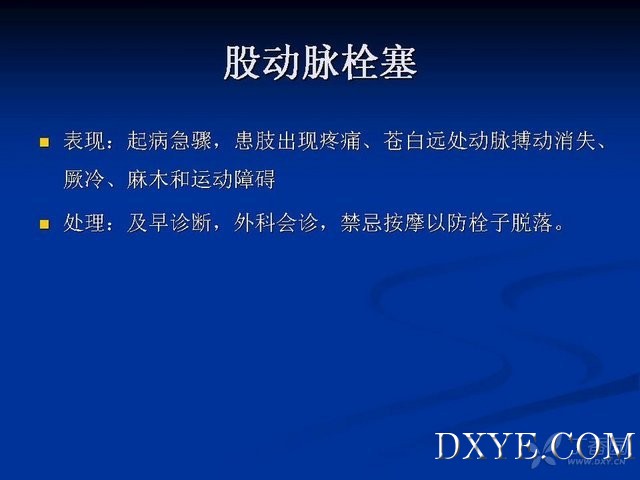 股动脉栓塞

表现：起病急骤，患肢出现疼痛、苍白远处动脉搏动消失、厥冷、麻木和运动障碍

处理：及早诊断，外科会诊，禁忌按摩以防栓子脱落。

DXYE.COM
WWW.DXY.CN